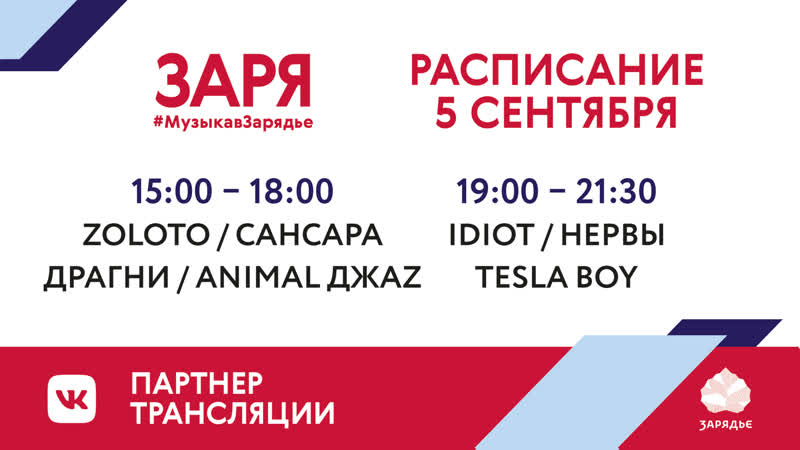 ЗАРЯ
#МузыкавЗарядье

РАСПИСАНИЕ
5 СЕНТЯБРЯ

15:00 – 18:00
ZOLOTO / САНСАРА
ДРАГНИ / ANIMAL ДЖАZ

19:00 – 21:30
IDIOT / НЕРВЫ
TESLA BOY

VK

ПАРТНЕР
ТРАНСЛЯЦИИ

ЗАРЯДЬЕ